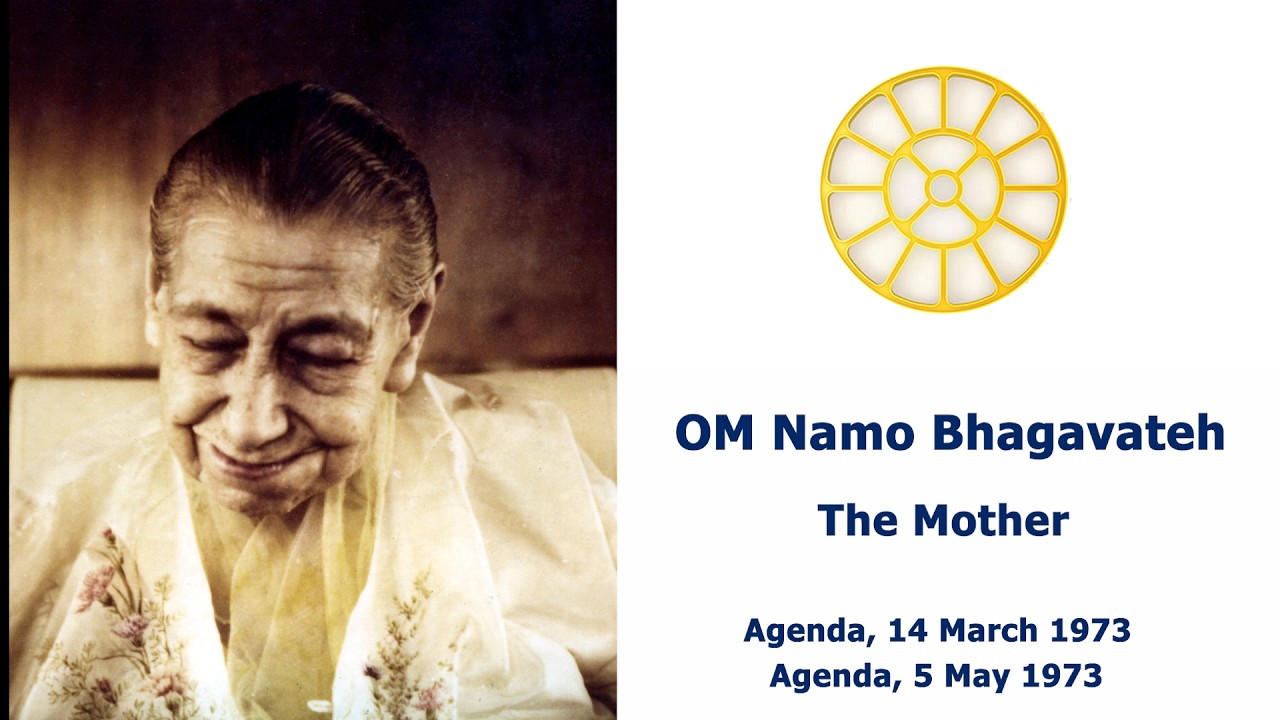 OM Namo Bhagavateh

The Mother

Agenda, 14 March 1973
Agenda, 5 May 1973